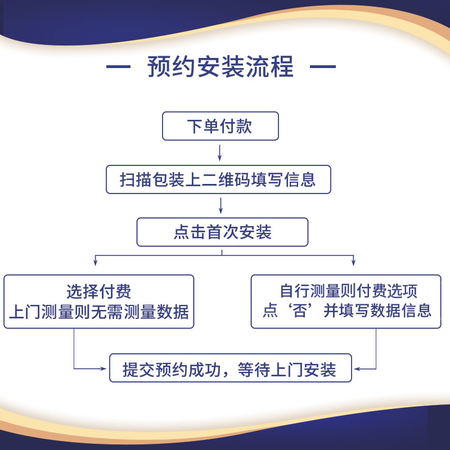 — 预约安装流程 —

下单付款

扫描包装上二维码填写信息

点击首次安装

选择付费
上门测量则无需测量数据

自行测量则付费选项
点‘否’并填写数据信息

提交预约成功，等待上门安装